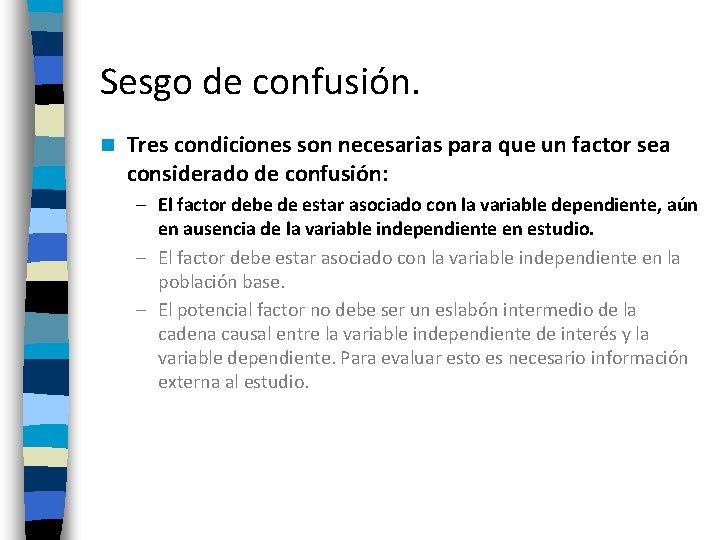 Sesgo de confusión.

Tres condiciones son necesarias para que un factor sea considerado de confusión:

– El factor debe de estar asociado con la variable dependiente, aún en ausencia de la variable independiente en estudio.

– El factor debe estar asociado con la variable independiente en la población base.

– El potencial factor no debe ser un eslabón intermedio de la cadena causal entre la variable independiente de interés y la variable dependiente. Para evaluar esto es necesario información externa al estudio.